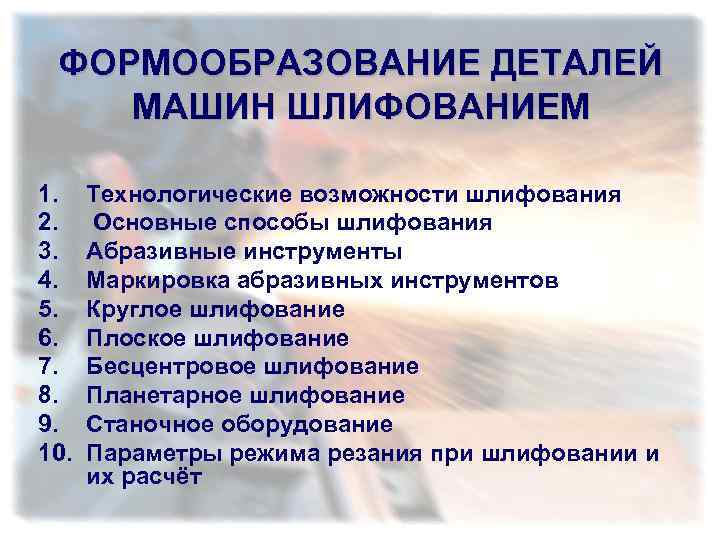 ФОРМООБРАЗОВАНИЕ ДЕТАЛЕЙ МАШИН ШЛИФОВАНИЕМ

1. Технологические возможности шлифования
2. Основные способы шлифования
3. Абразивные инструменты
4. Маркировка абразивных инструментов
5. Круглое шлифование
6. Плоское шлифование
7. Бесцентровое шлифование
8. Планетарное шлифование
9. Станочное оборудование
10. Параметры режима резания при шлифовании и их расчёт